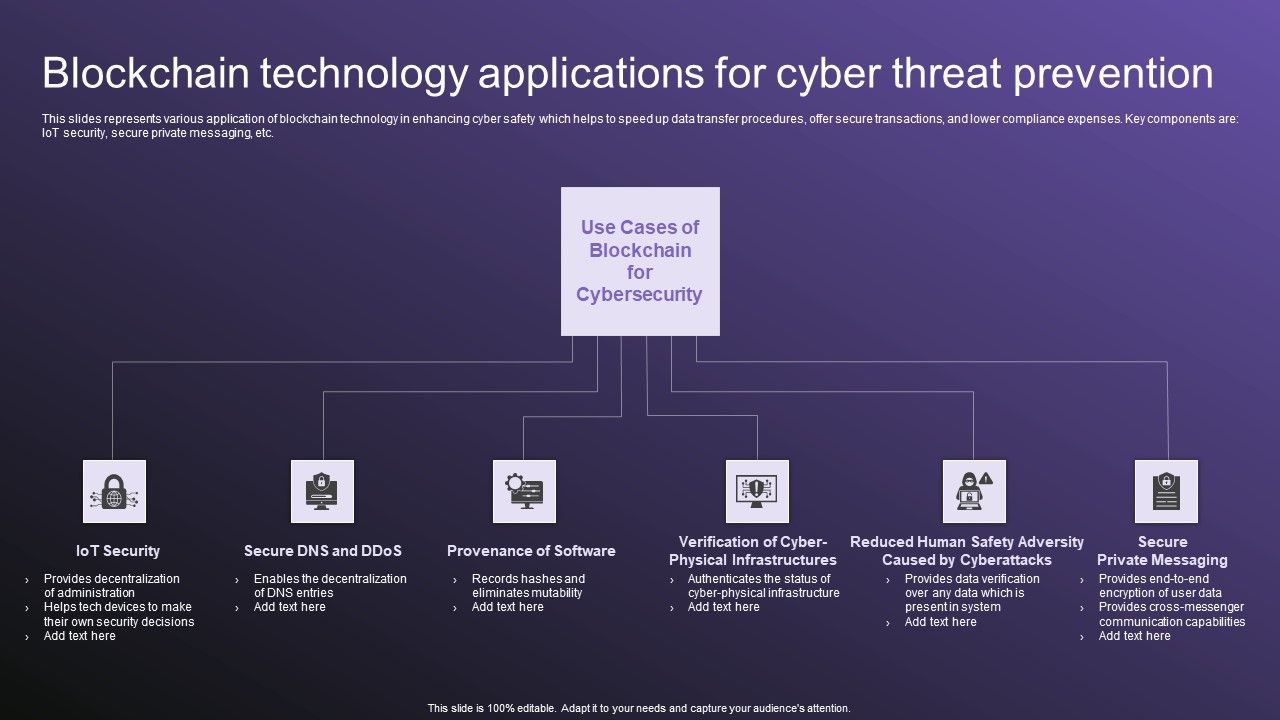 Blockchain technology applications for cyber threat prevention

This slides represents various application of blockchain technology in enhancing cyber safety which helps to speed up data transfer procedures, offer secure transactions, and lower compliance expenses. Key components are: IoT security, secure private messaging, etc.

Use Cases of Blockchain for Cybersecurity

IoT Security
› Provides decentralization of administration
› Helps tech devices to make their own security decisions
› Add text here

Secure DNS and DDoS
› Enables the decentralization of DNS entries
› Add text here

Provenance of Software
› Records hashes and eliminates mutability
› Add text here

Verification of Cyber-Physical Infrastructures
› Authenticates the status of cyber-physical infrastructure
› Add text here

Reduced Human Safety Adversity Caused by Cyberattacks
› Provides data verification over any data which is present in system
› Add text here

Secure Private Messaging
› Provides end-to-end encryption of user data
› Provides cross-messenger communication capabilities
› Add text here

This slide is 100% editable. Adapt it to your needs and capture your audience's attention.